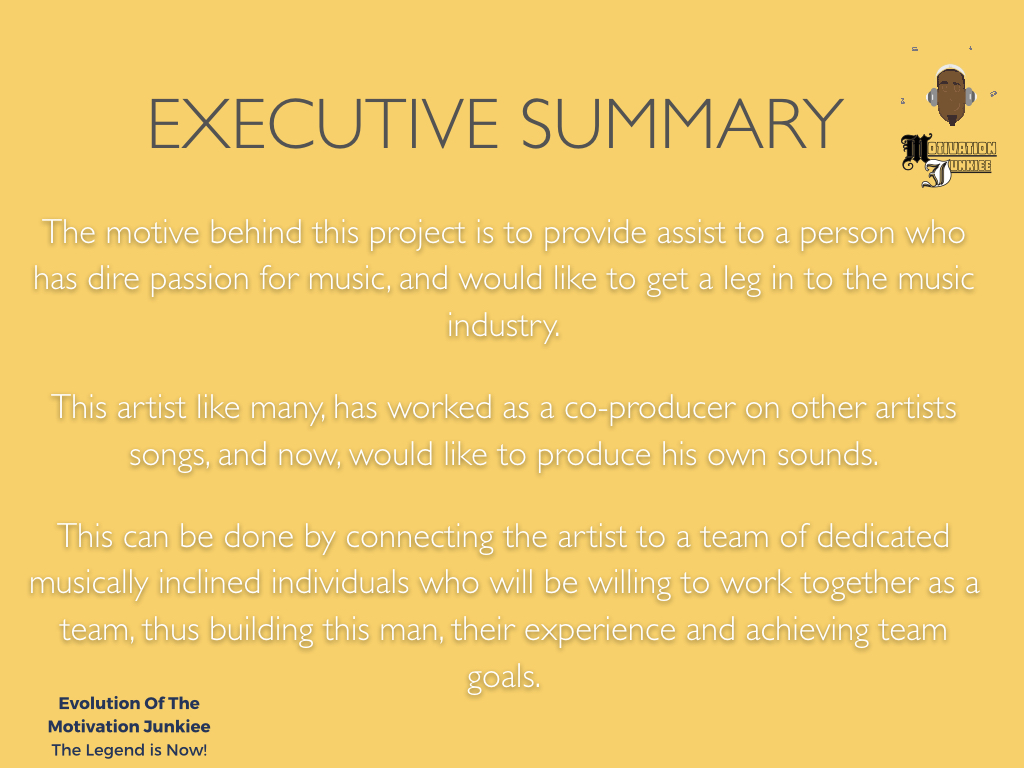 EXECUTIVE SUMMARY

Motivation Junkiee

The motive behind this project is to provide assist to a person who has dire passion for music, and would like to get a leg in to the music industry.

This artist like many, has worked as a co-producer on other artists songs, and now, would like to produce his own sounds.

This can be done by connecting the artist to a team of dedicated musically inclined individuals who will be willing to work together as a team, thus building this man, their experience and achieving team goals.

Evolution Of The Motivation Junkiee
The Legend is Now!